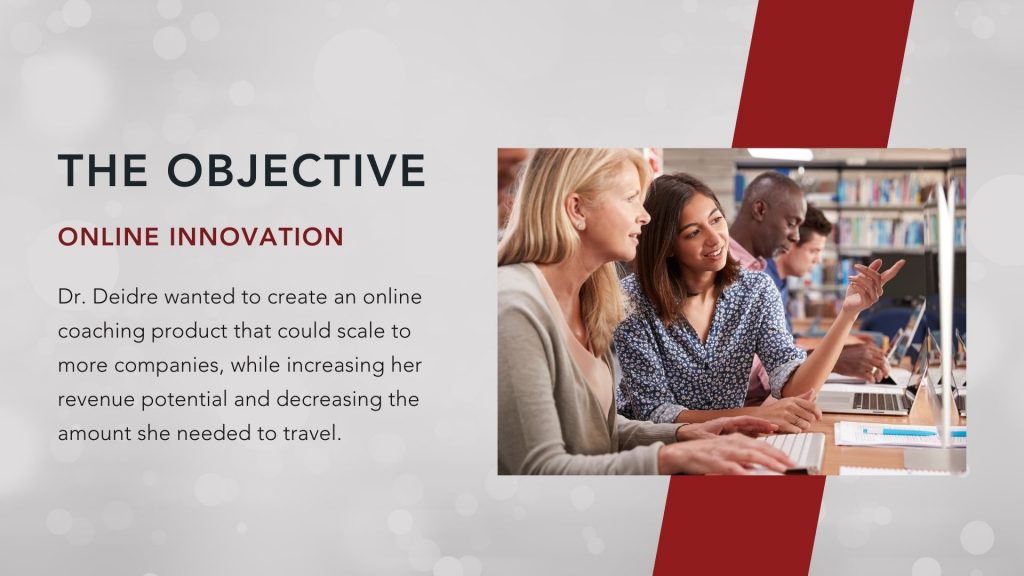 THE OBJECTIVE

ONLINE INNOVATION

Dr. Deidre wanted to create an online coaching product that could scale to more companies, while increasing her revenue potential and decreasing the amount she needed to travel.